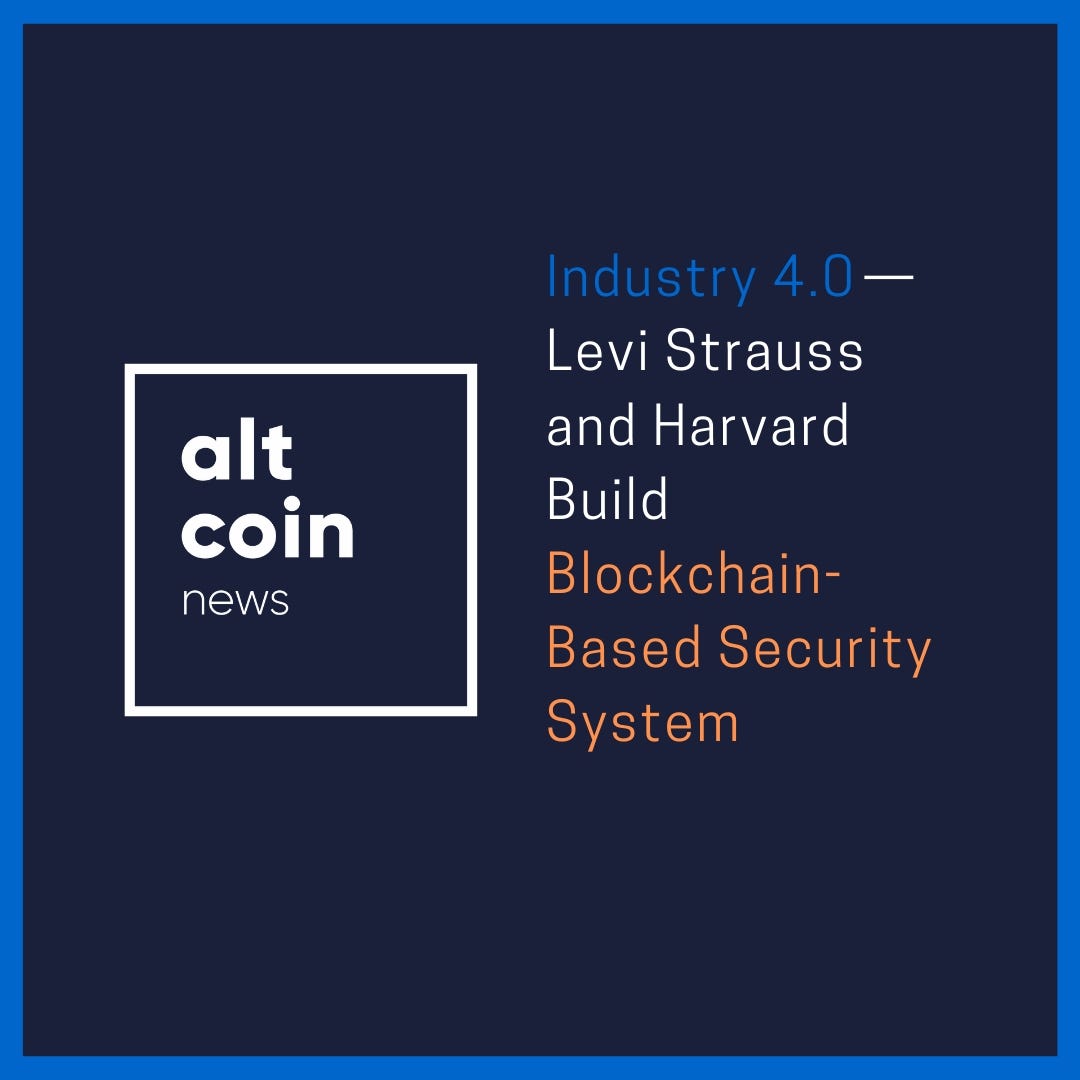 alt
coin
news

Industry 4.0 — Levi Strauss and Harvard Build Blockchain-Based Security System